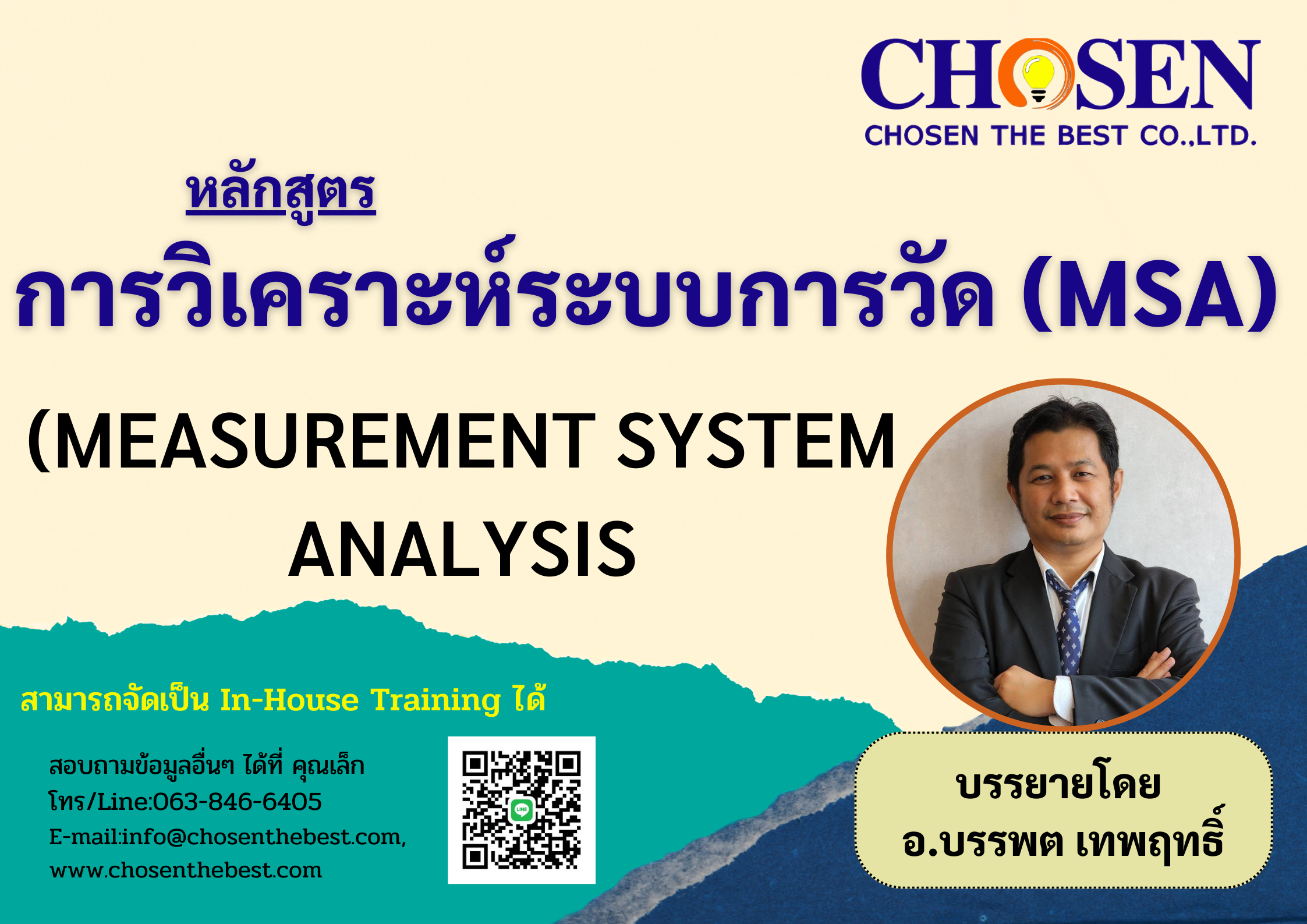 CHOSEN
CHOSEN THE BEST CO.,LTD.

หลักสูตร

การวิเคราะห์ระบบการวัด (MSA)

(MEASUREMENT SYSTEM ANALYSIS

สามารถจัดเป็น In-House Training ได้

สอบถามข้อมูลอื่นๆ ได้ที่ คุณเล็ก
โทร/Line:063-846-6405
E-mail:info@chosenthebest.com,
www.chosenthebest.com

LINE

บรรยายโดย
อ.บรรพต เทพฤทธิ์